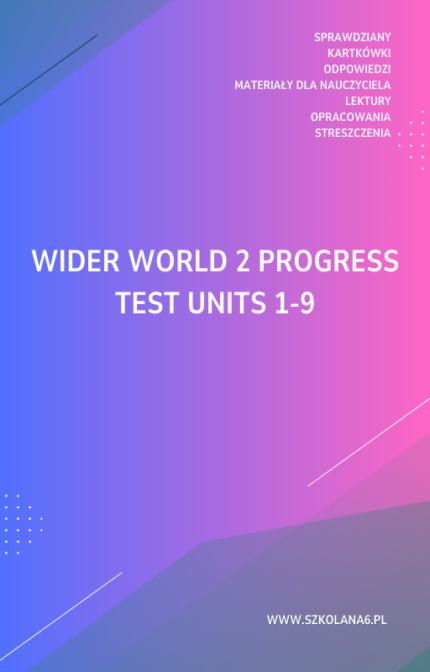 SPRAWDZIANY
KARTKÓWKI
ODPOWIEDZI
MATERIAŁY DLA NAUCZYCIELA
LEKTURY
OPRACOWANIA
STRESZCZENIA

WIDER WORLD 2 PROGRESS TEST UNITS 1-9

WWW.SZKOLANA6.PL